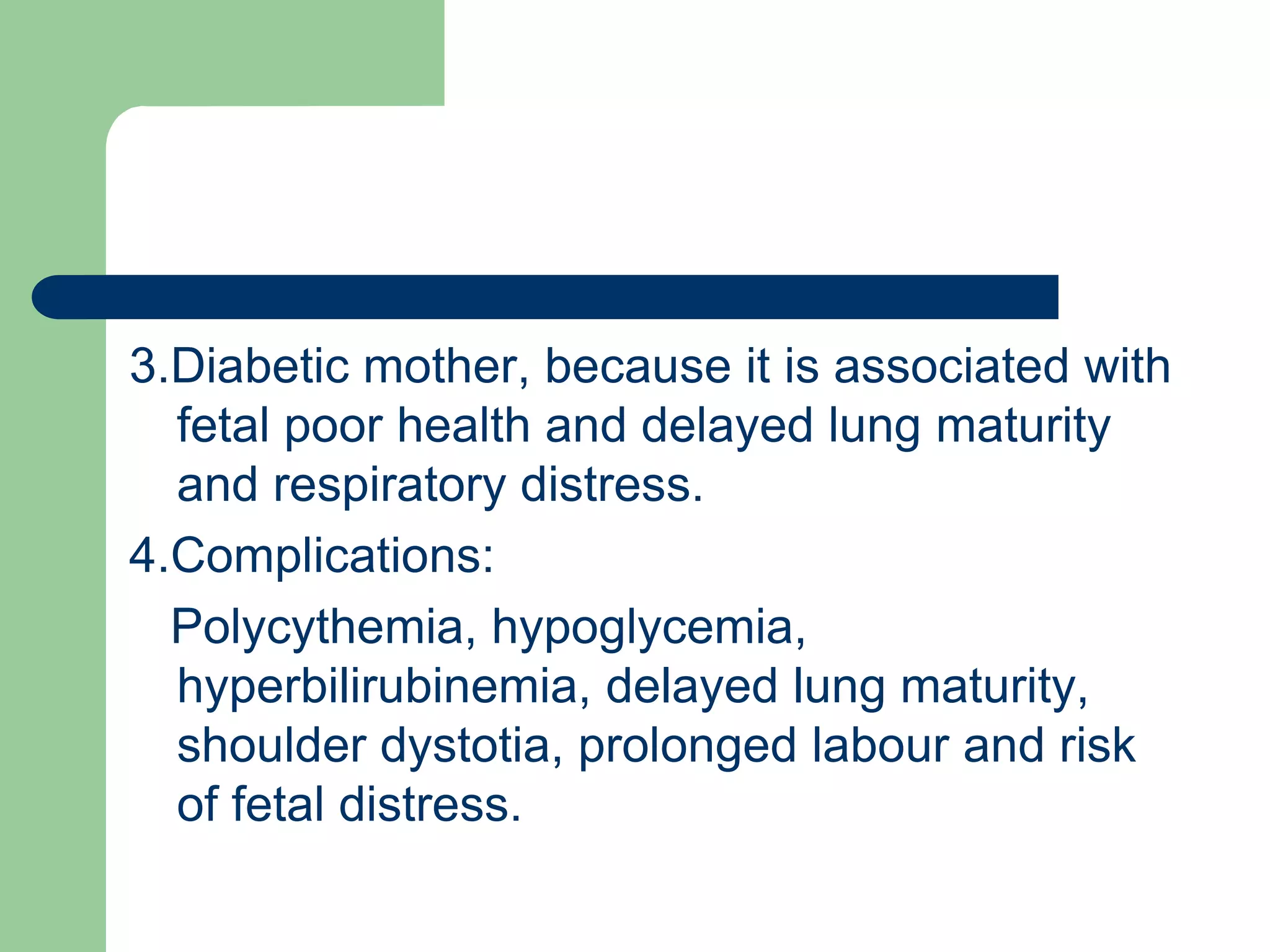 3.Diabetic mother, because it is associated with fetal poor health and delayed lung maturity and respiratory distress.

4.Complications:

Polycythemia, hypoglycemia, hyperbilirubinemia, delayed lung maturity, shoulder dystotia, prolonged labour and risk of fetal distress.